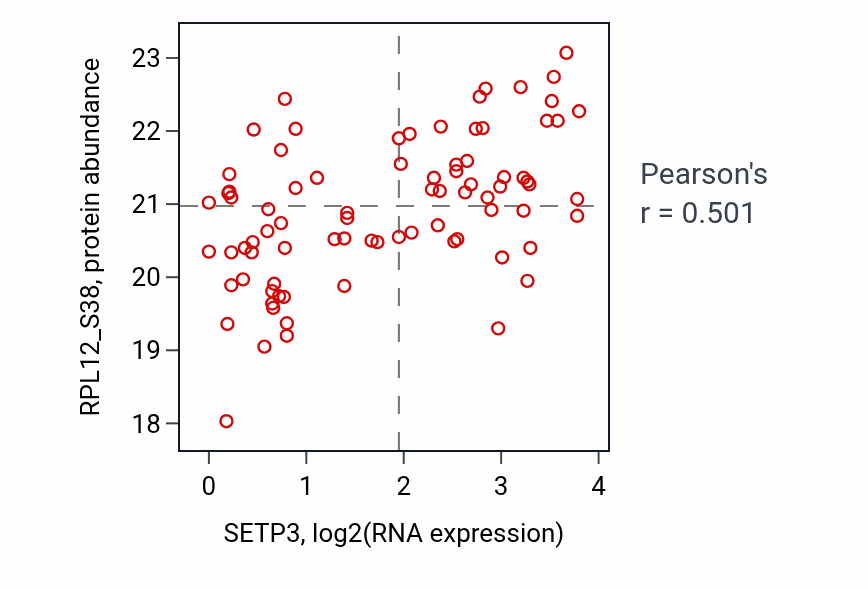 RPL12_S38, protein abundance

23
22
21
20
19
18

0
1
2
3
4

SETP3, log2(RNA expression)

Pearson's
r = 0.501